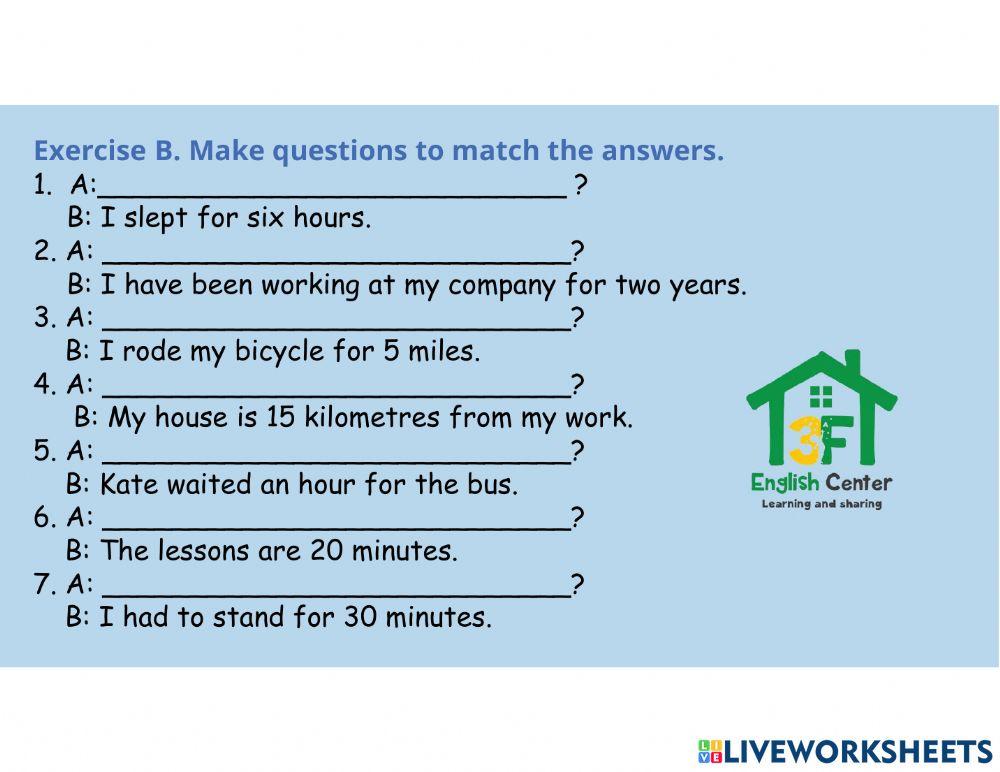 Exercise B. Make questions to match the answers.

1. A:______________________________ ?
B: I slept for six hours.
2. A: ______________________________?
B: I have been working at my company for two years.
3. A: ______________________________?
B: I rode my bicycle for 5 miles.
4. A: ______________________________?
B: My house is 15 kilometres from my work.
5. A: ______________________________?
B: Kate waited an hour for the bus.
6. A: ______________________________?
B: The lessons are 20 minutes.
7. A: ______________________________?
B: I had to stand for 30 minutes.

3F
English Center
Learning and sharing

LIVEWORKSHEETS